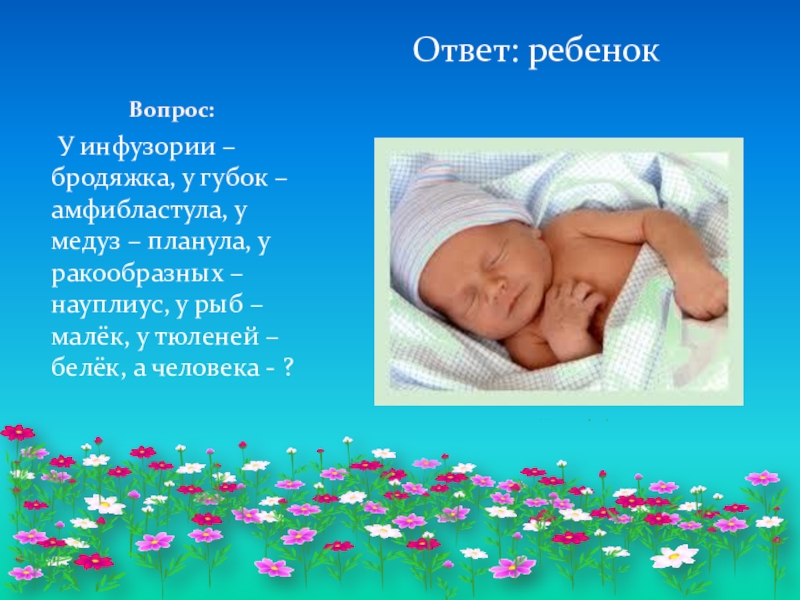 Ответ: ребенок

Вопрос:

У инфузории – бродяжка, у губок – амфибластула, у медуз – планула, у ракообразных – науплиус, у рыб – малёк, у тюленей – белёк, а человека - ?